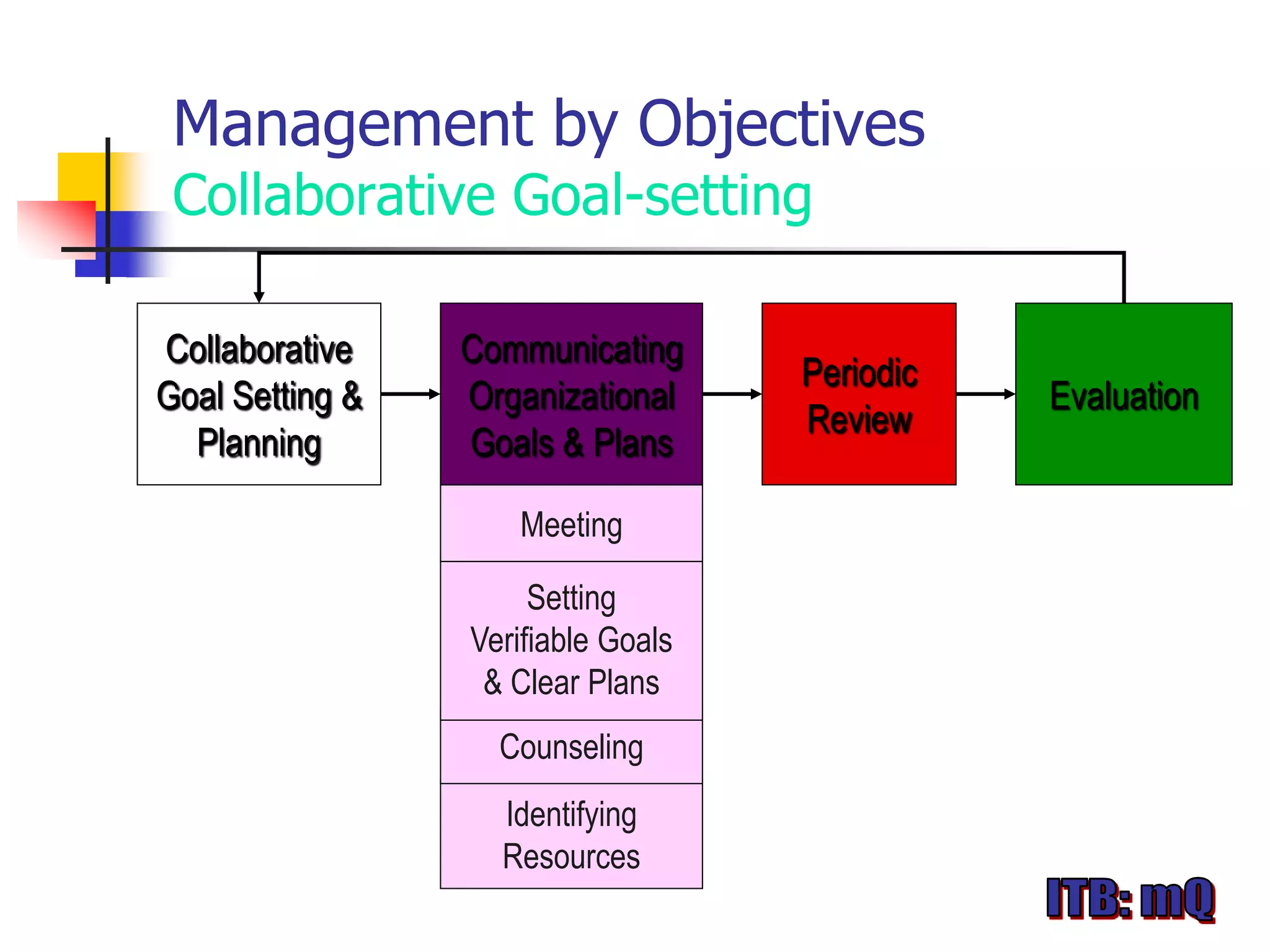 Management by Objectives
Collaborative Goal-setting

Collaborative Goal Setting & Planning

Communicating Organizational Goals & Plans

Meeting

Setting Verifiable Goals & Clear Plans

Counseling

Identifying Resources

Periodic Review

Evaluation

ITB: mQ